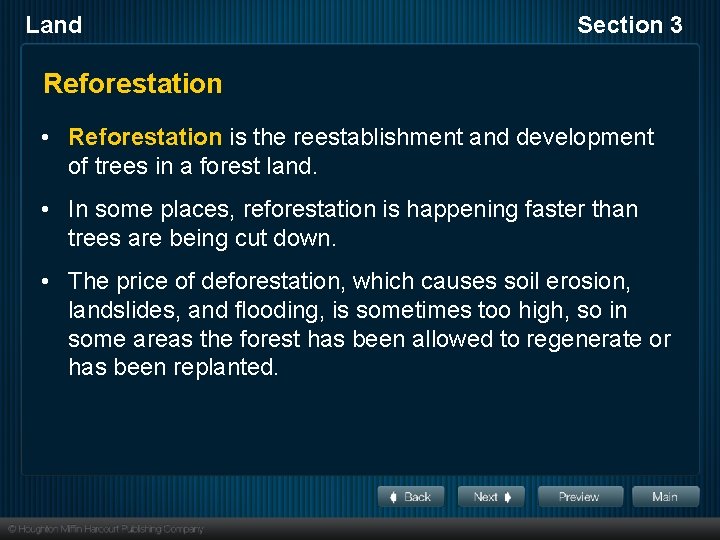 Land

Section 3

Reforestation

• Reforestation is the reestablishment and development of trees in a forest land.

• In some places, reforestation is happening faster than trees are being cut down.

• The price of deforestation, which causes soil erosion, landslides, and flooding, is sometimes too high, so in some areas the forest has been allowed to regenerate or has been replanted.

Back

Next

Preview

Main

© Houghton Mifflin Harcourt Publishing Company